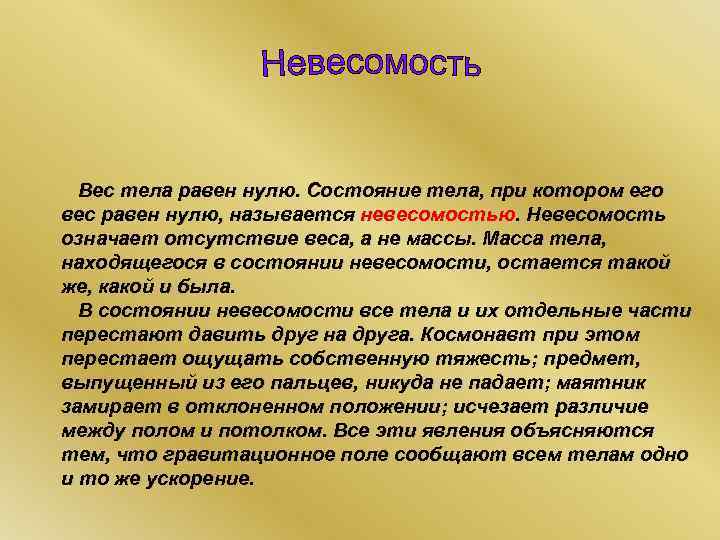 Невесомость

Вес тела равен нулю. Состояние тела, при котором его вес равен нулю, называется невесомостью. Невесомость означает отсутствие веса, а не массы. Масса тела, находящегося в состоянии невесомости, остается такой же, какой и была.

В состоянии невесомости все тела и их отдельные части перестают давить друг на друга. Космонавт при этом перестает ощущать собственную тяжесть; предмет, выпущенный из его пальцев, никуда не падает; маятник замирает в отклоненном положении; исчезает различие между полом и потолком. Все эти явления объясняются тем, что гравитационное поле сообщают всем телам одно и то же ускорение.